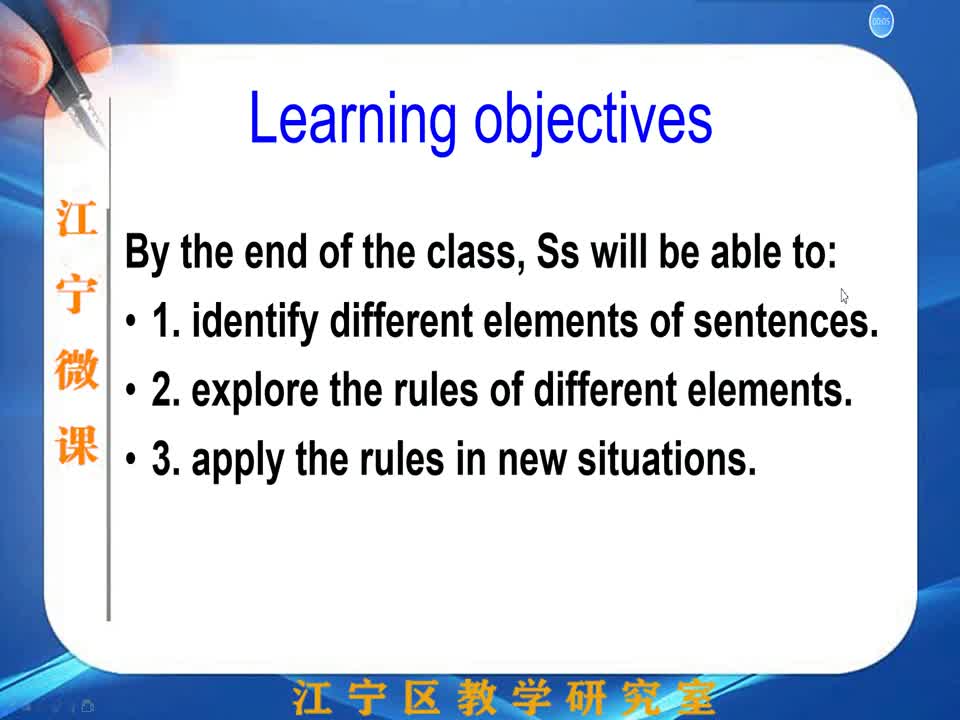 00:05

Learning objectives

江宁微课

By the end of the class, Ss will be able to:
• 1. identify different elements of sentences.
• 2. explore the rules of different elements.
• 3. apply the rules in new situations.

江宁区教学研究室